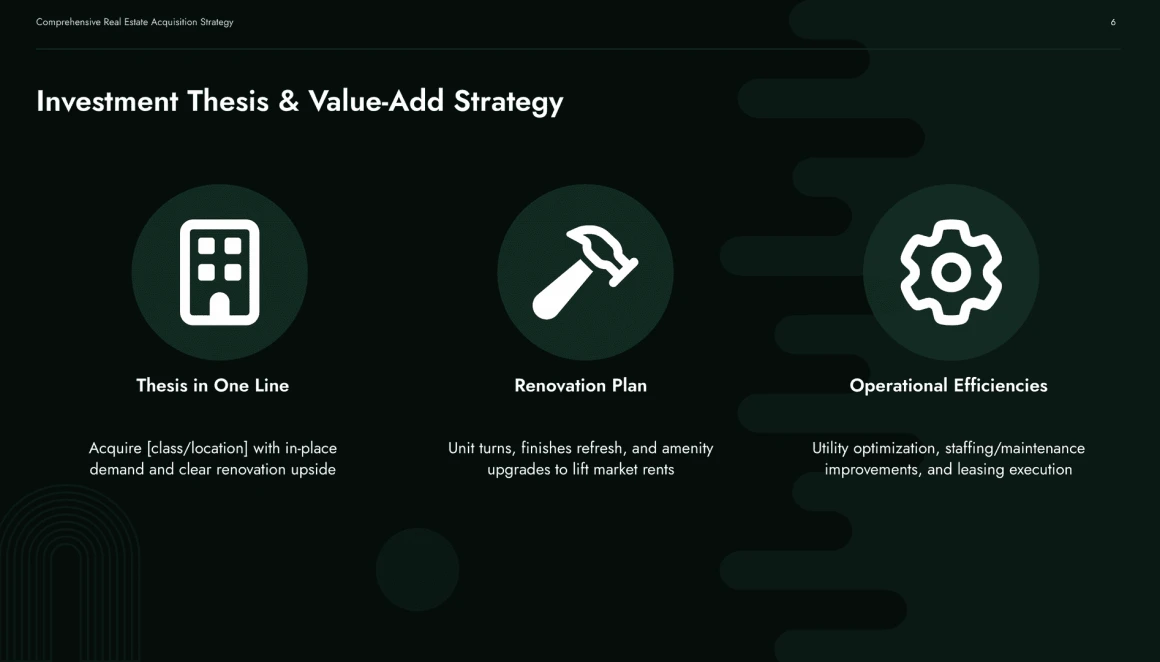 Comprehensive Real Estate Acquisition Strategy

6

Investment Thesis & Value-Add Strategy

Thesis in One Line

Acquire [class/location] with in-place demand and clear renovation upside

Renovation Plan

Unit turns, finishes refresh, and amenity upgrades to lift market rents

Operational Efficiencies

Utility optimization, staffing/maintenance improvements, and leasing execution